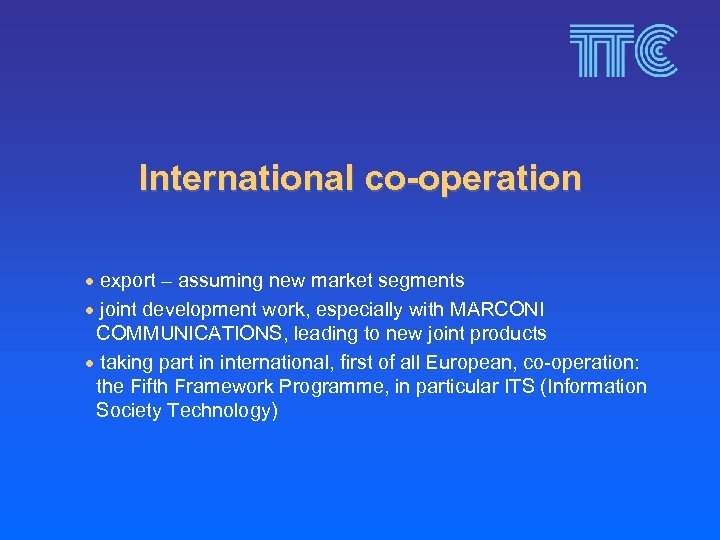 TTC

International co-operation

• export – assuming new market segments

• joint development work, especially with MARCONI COMMUNICATIONS, leading to new joint products

• taking part in international, first of all European, co-operation: the Fifth Framework Programme, in particular ITS (Information Society Technology)